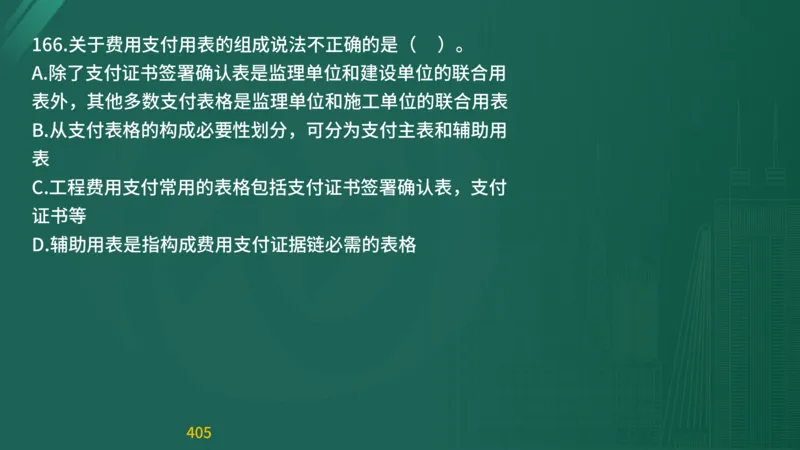 166.关于费用支付用表的组成说法不正确的是（　）。
A.除了支付证书签署确认表是监理单位和建设单位的联合用表外，其他多数支付表格是监理单位和施工单位的联合用表
B.从支付表格的构成必要性划分，可分为支付主表和辅助用表
C.工程费用支付常用的表格包括支付证书签署确认表，支付证书等
D.辅助用表是指构成费用支付证据链必需的表格

405